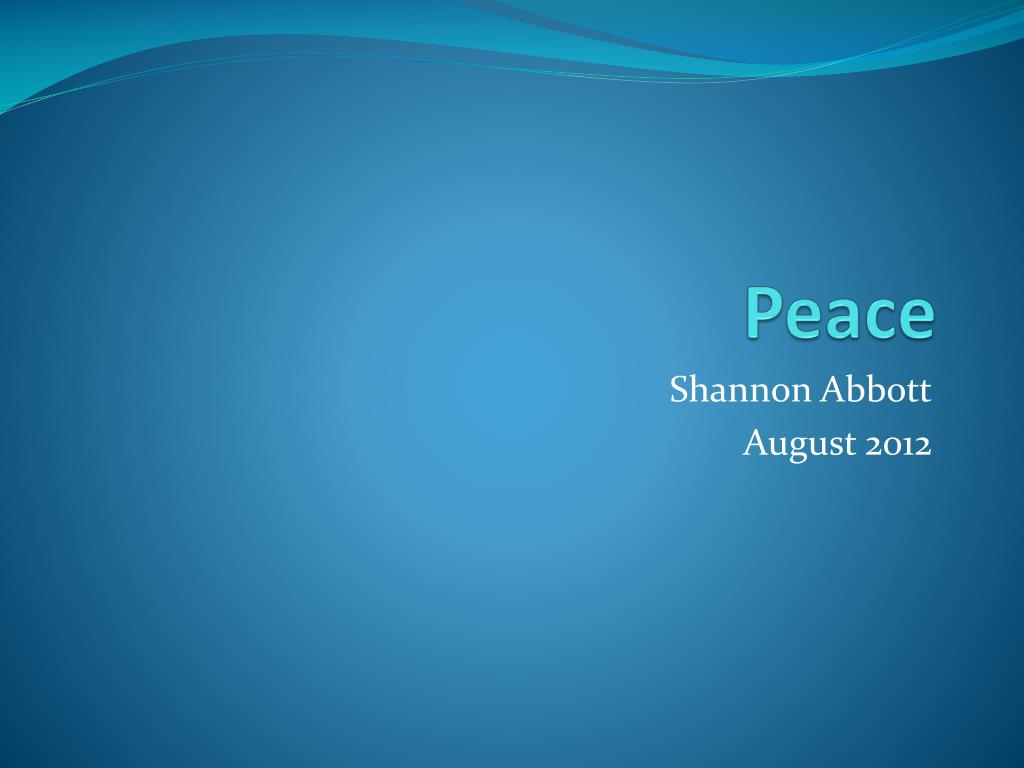 Peace

Shannon Abbott
August 2012